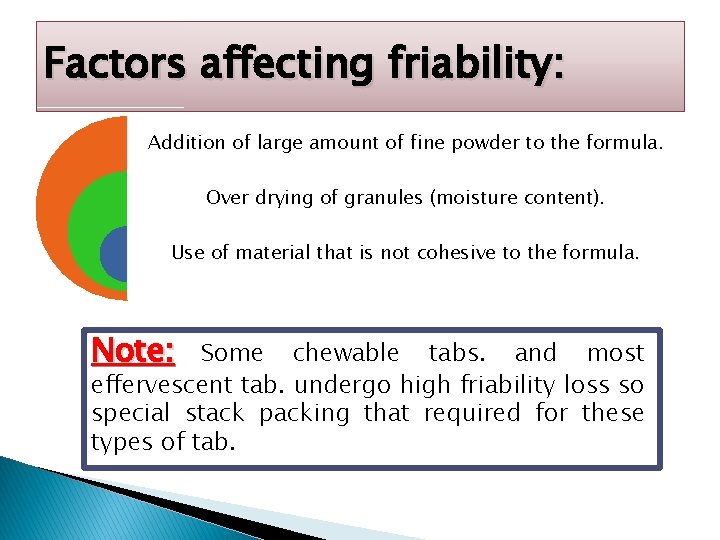 Factors affecting friability:

Addition of large amount of fine powder to the formula.

Over drying of granules (moisture content).

Use of material that is not cohesive to the formula.

Note: Some chewable tabs. and most effervescent tab. undergo high friability loss so special stack packing that required for these types of tab.